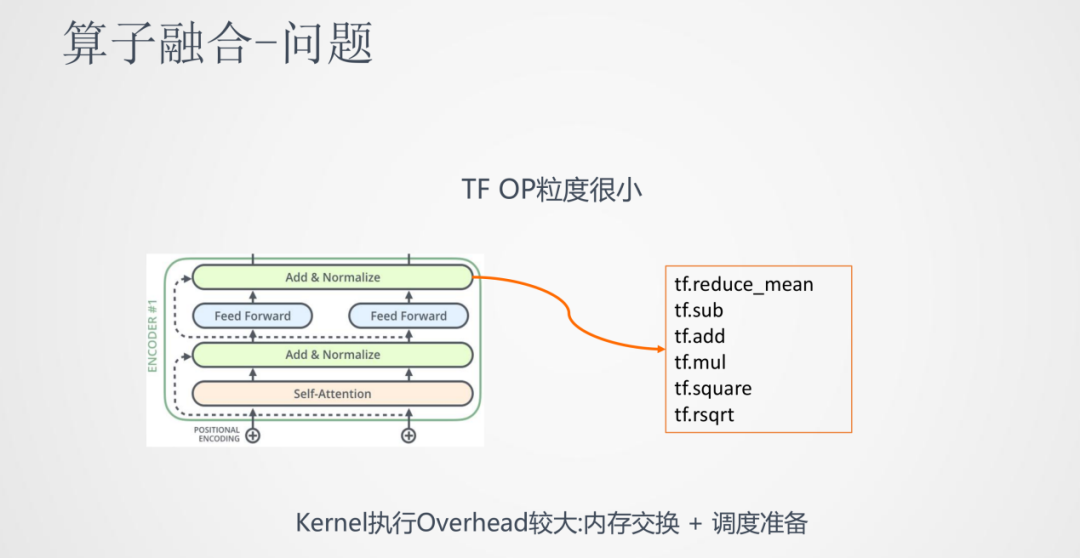 算子融合-问题

TF OP粒度很小

ENCODER #1

Add & Normalize

Feed Forward

Feed Forward

Add & Normalize

Self-Attention

POSITIONAL ENCODING

tf.reduce_mean
tf.sub
tf.add
tf.mul
tf.square
tf.rsqrt

Kernel执行Overhead较大:内存交换 + 调度准备